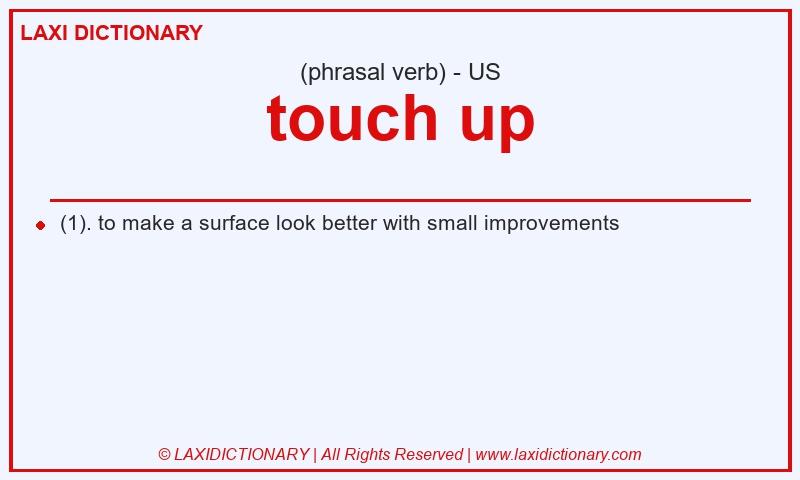 LAXI DICTIONARY

(phrasal verb) - US

touch up

(1). to make a surface look better with small improvements

© LAXIDICTIONARY | All Rights Reserved | www.laxidictionary.com